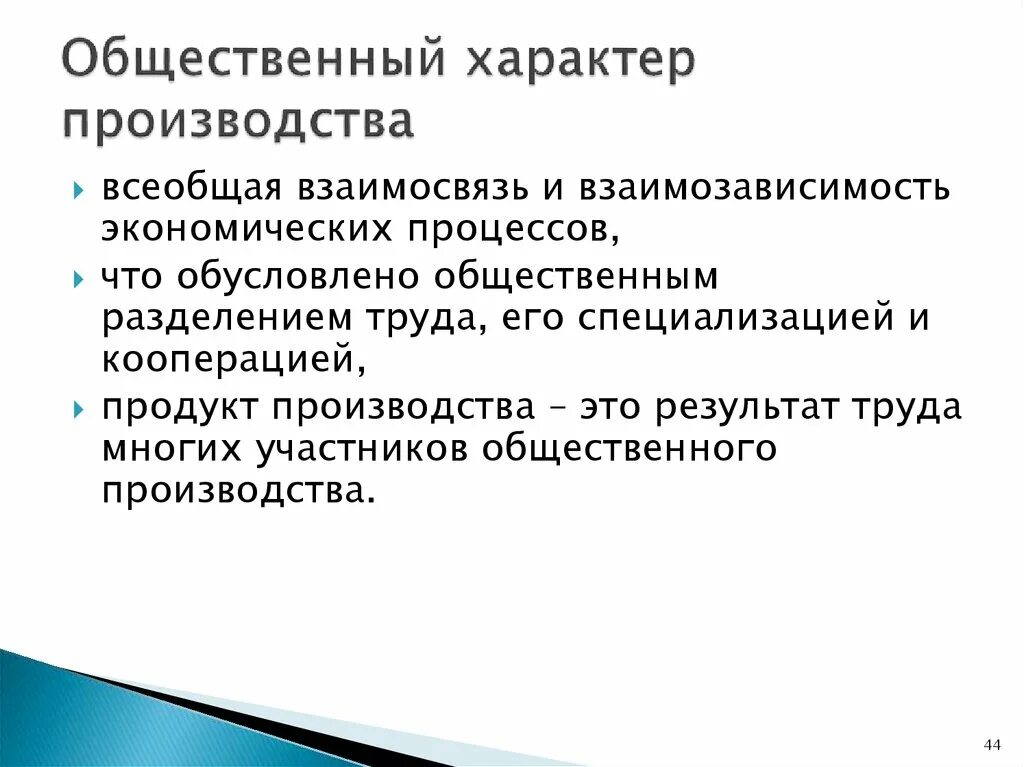 Общественный характер производства

всеобщая взаимосвязь и взаимозависимость экономических процессов,

что обусловлено общественным разделением труда, его специализацией и кооперацией,

продукт производства – это результат труда многих участников общественного производства.

44